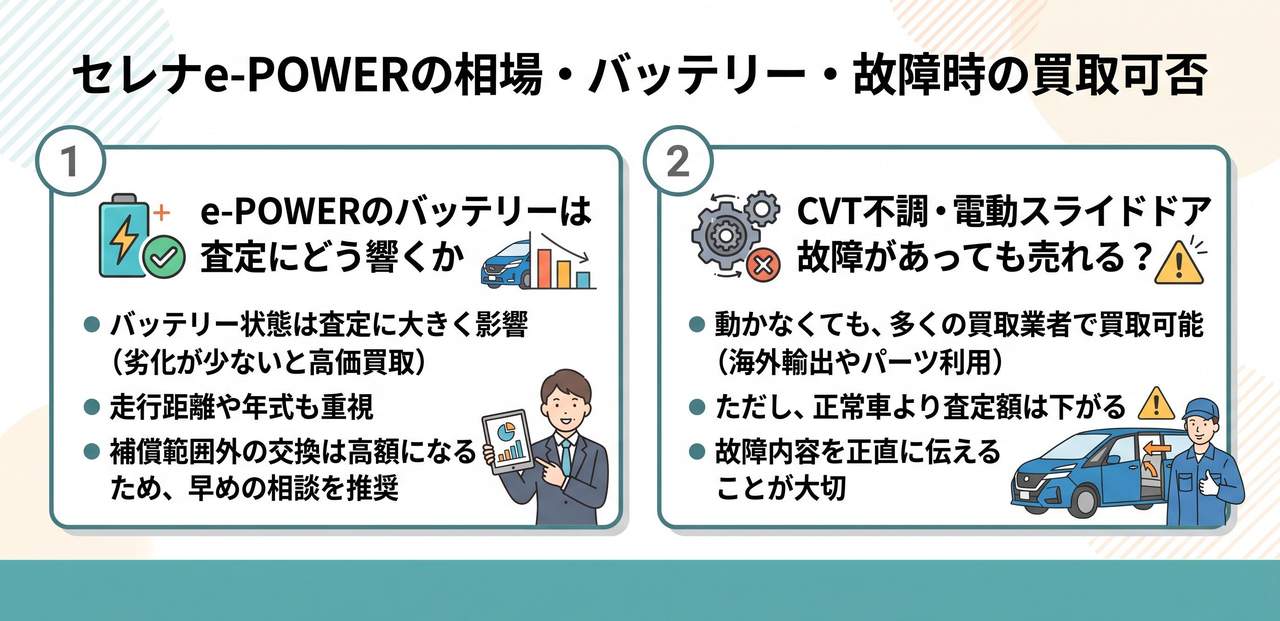 セレナe-POWERの相場・バッテリー・故障時の買取可否

1

e-POWERのバッテリーは査定にどう響くか

● バッテリー状態は査定に大きく影響（劣化が少ないと高価買取）

● 走行距離や年式も重視

● 補償範囲外の交換は高額になるため、早めの相談を推奨

2

CVT不調・電動スライドドア故障があっても売れる？

● 動かなくても、多くの買取業者で買取可能（海外輸出やパーツ利用）

● ただし、正常車より査定額は下がる

● 故障内容を正直に伝えることが大切